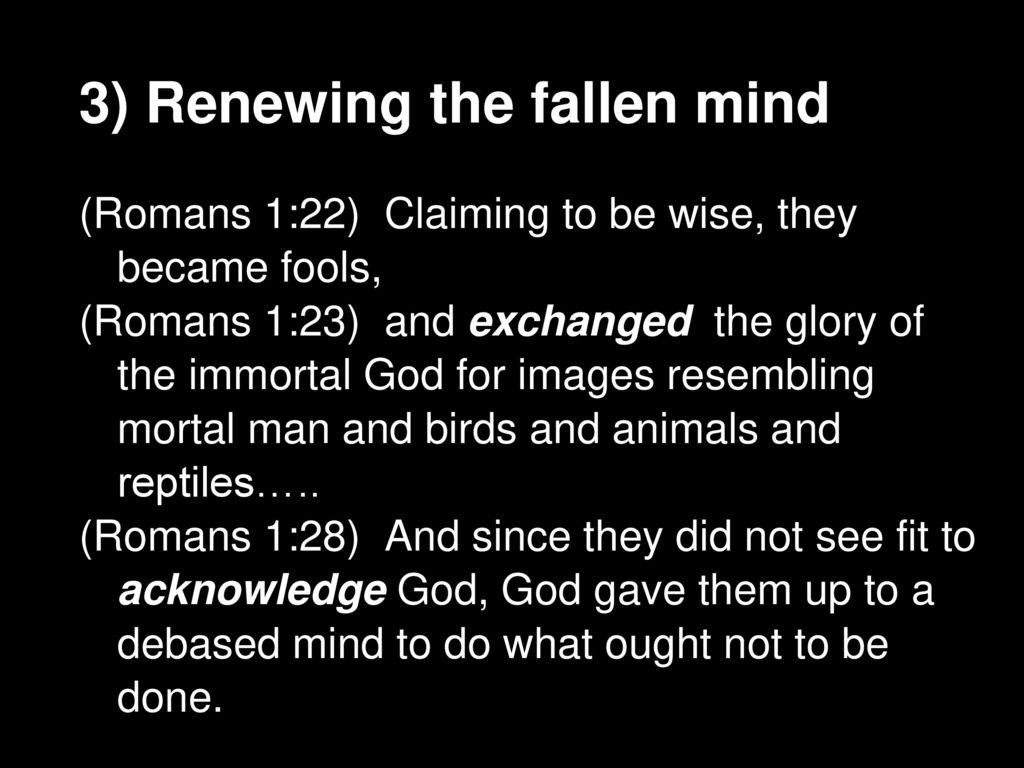 3) Renewing the fallen mind

(Romans 1:22) Claiming to be wise, they became fools,

(Romans 1:23) and exchanged the glory of the immortal God for images resembling mortal man and birds and animals and reptiles…..

(Romans 1:28) And since they did not see fit to acknowledge God, God gave them up to a debased mind to do what ought not to be done.